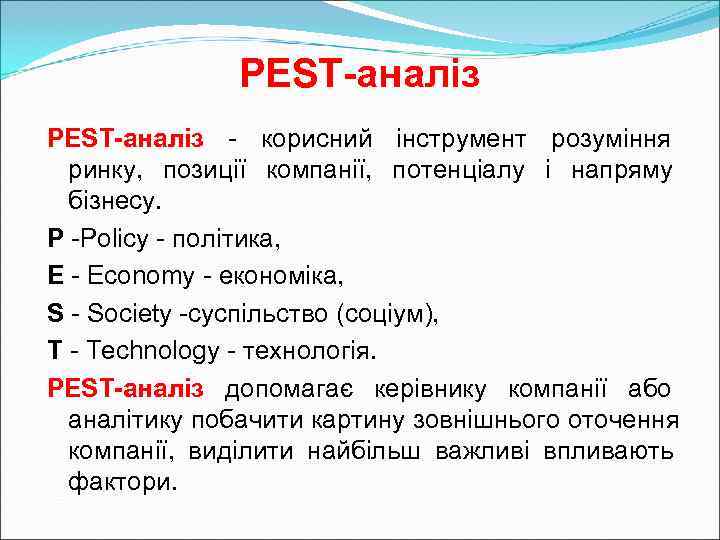 PEST-аналіз

PEST-аналіз - корисний інструмент розуміння ринку, позиції компанії, потенціалу і напряму бізнесу.

P -Policy - політика,

E - Economy - економіка,

S - Society -суспільство (соціум),

T - Technology - технологія.

PEST-аналіз допомагає керівнику компанії або аналітику побачити картину зовнішнього оточення компанії, виділити найбільш важливі впливають фактори.